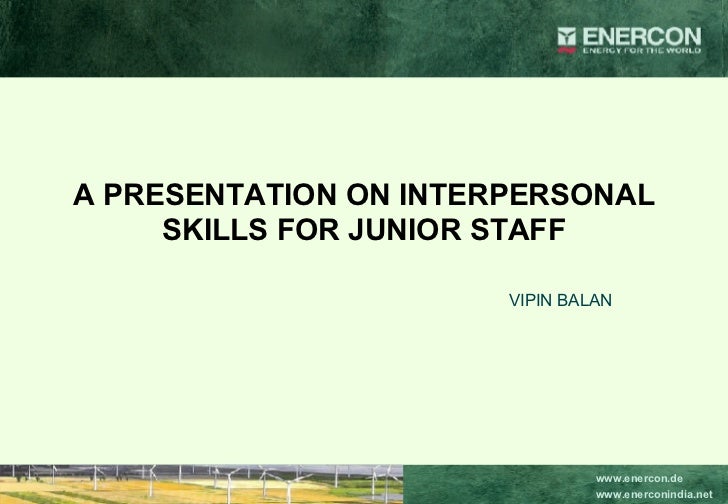 ENERCON
ENERGY FOR THE WORLD

A PRESENTATION ON INTERPERSONAL SKILLS FOR JUNIOR STAFF

VIPIN BALAN

www.enercon.de
www.enerconindia.net